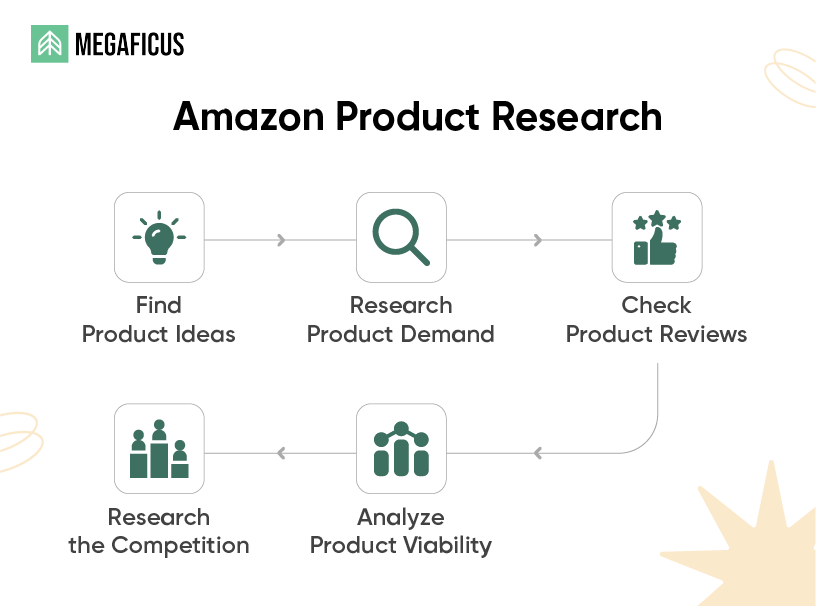 MEGAFICUS

Amazon Product Research

Find Product Ideas

Research Product Demand

Check Product Reviews

Analyze Product Viability

Research the Competition